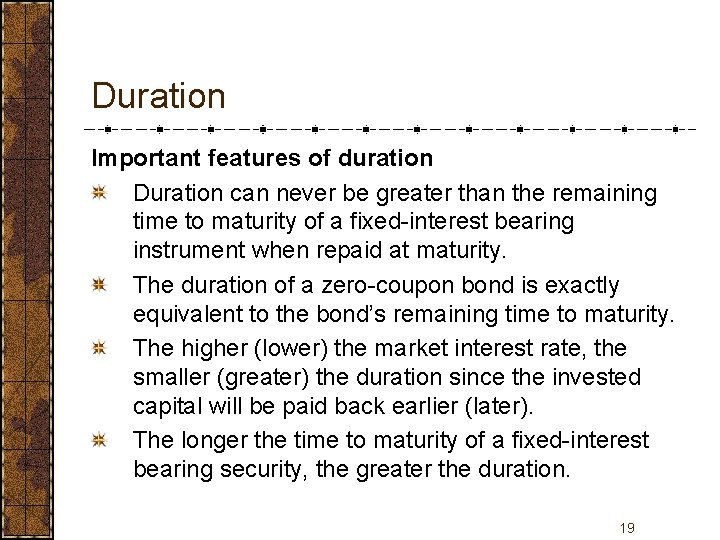 Duration

Important features of duration

• Duration can never be greater than the remaining time to maturity of a fixed-interest bearing instrument when repaid at maturity.
• The duration of a zero-coupon bond is exactly equivalent to the bond's remaining time to maturity.
• The higher (lower) the market interest rate, the smaller (greater) the duration since the invested capital will be paid back earlier (later).
• The longer the time to maturity of a fixed-interest bearing security, the greater the duration.

19